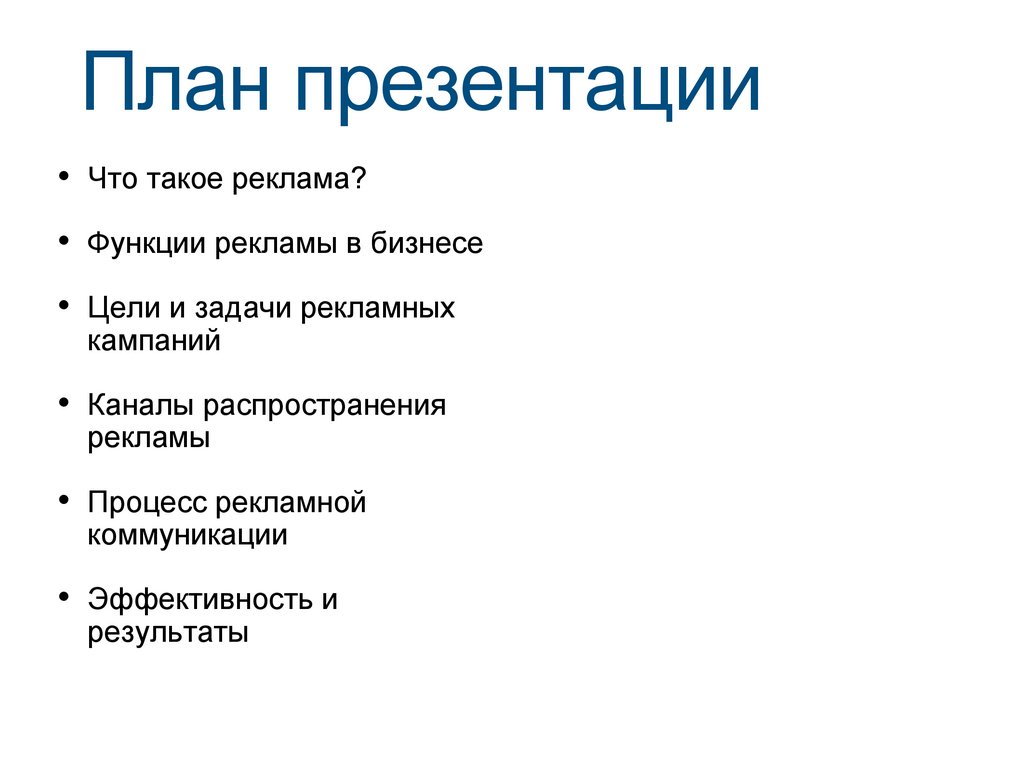 План презентации

• Что такое реклама?

• Функции рекламы в бизнесе

• Цели и задачи рекламных кампаний

• Каналы распространения рекламы

• Процесс рекламной коммуникации

• Эффективность и результаты